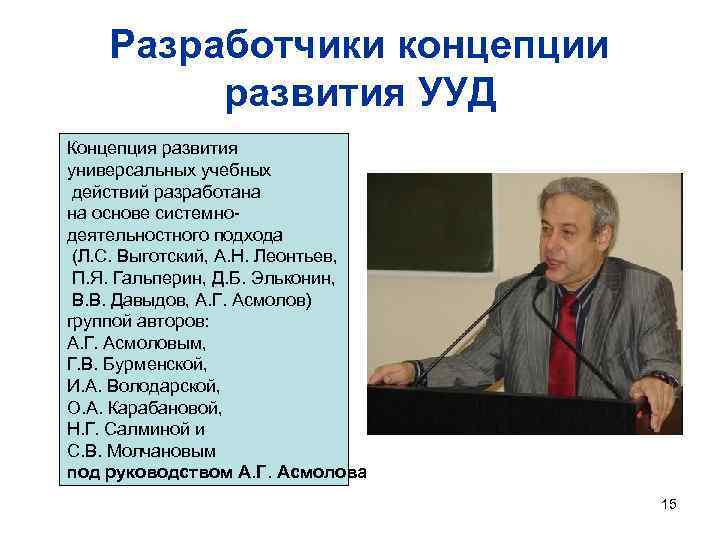 Разработчики концепции развития УУД

Концепция развития универсальных учебных действий разработана на основе системно-деятельностного подхода (Л.С. Выготский, А.Н. Леонтьев, П.Я. Гальперин, Д.Б. Эльконин, В.В. Давыдов, А.Г. Асмолов) группой авторов:
А.Г. Асмоловым,
Г.В. Бурменской,
И.А. Володарской,
О.А. Карабановой,
Н.Г. Салминой и
С.В. Молчановым
под руководством А.Г. Асмолова

15